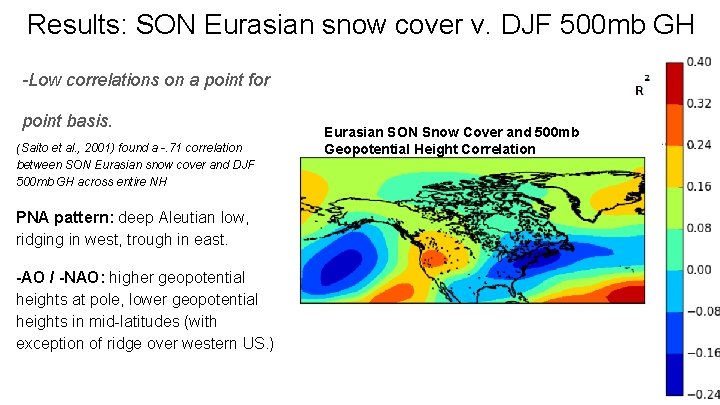 Results: SON Eurasian snow cover v. DJF 500mb GH

-Low correlations on a point for point basis.

(Saito et al., 2001) found a -.71 correlation between SON Eurasian snow cover and DJF 500mb GH across entire NH

PNA pattern: deep Aleutian low, ridging in west, trough in east.

-AO / -NAO: higher geopotential heights at pole, lower geopotential heights in mid-latitudes (with exception of ridge over western US.)

Eurasian SON Snow Cover and 500mb Geopotential Height Correlation

$R^2$

0.40
0.32
0.24
0.16
0.08
0.00
−0.08
−0.16
−0.24